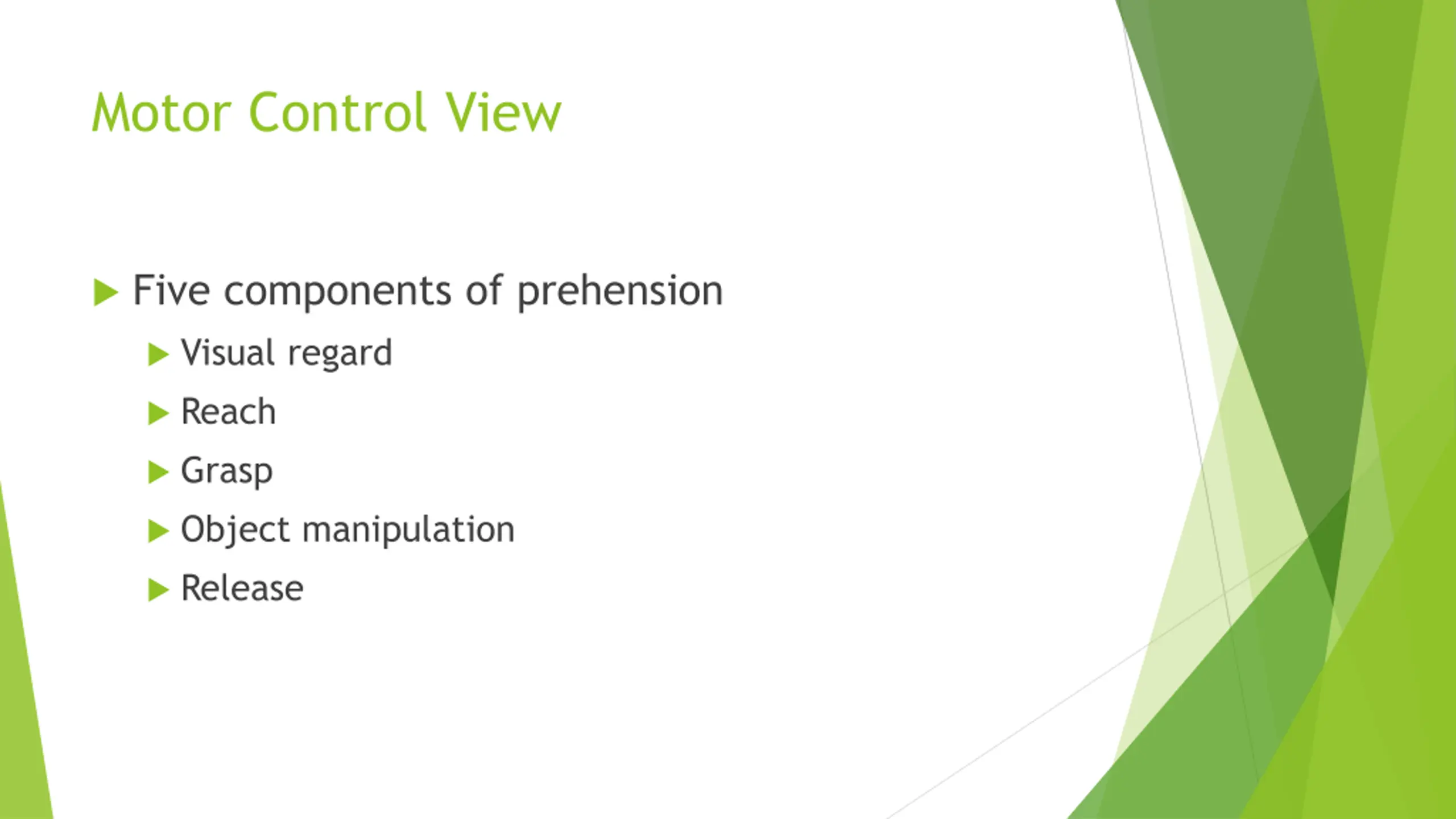 Motor Control View

Five components of prehension

Visual regard

Reach

Grasp

Object manipulation

Release